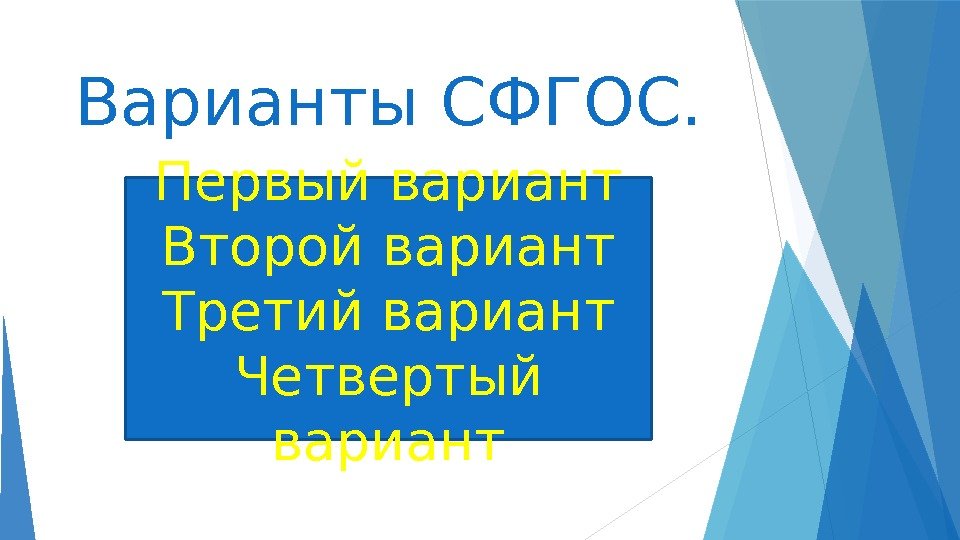 Варианты СФГОС.

Первый вариант
Второй вариант
Третий вариант
Четвертый вариант